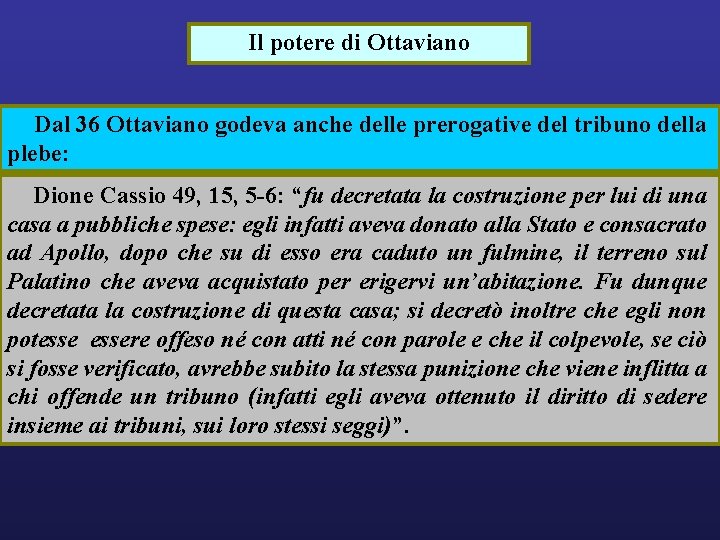 Il potere di Ottaviano

Dal 36 Ottaviano godeva anche delle prerogative del tribuno della plebe:

Dione Cassio 49, 15, 5-6: “fu decretata la costruzione per lui di una casa a pubbliche spese: egli infatti aveva donato alla Stato e consacrato ad Apollo, dopo che su di esso era caduto un fulmine, il terreno sul Palatino che aveva acquistato per erigervi un’abitazione. Fu dunque decretata la costruzione di questa casa; si decretò inoltre che egli non potesse essere offeso né con atti né con parole e che il colpevole, se ciò si fosse verificato, avrebbe subito la stessa punizione che viene inflitta a chi offende un tribuno (infatti egli aveva ottenuto il diritto di sedere insieme ai tribuni, sui loro stessi seggi)”.